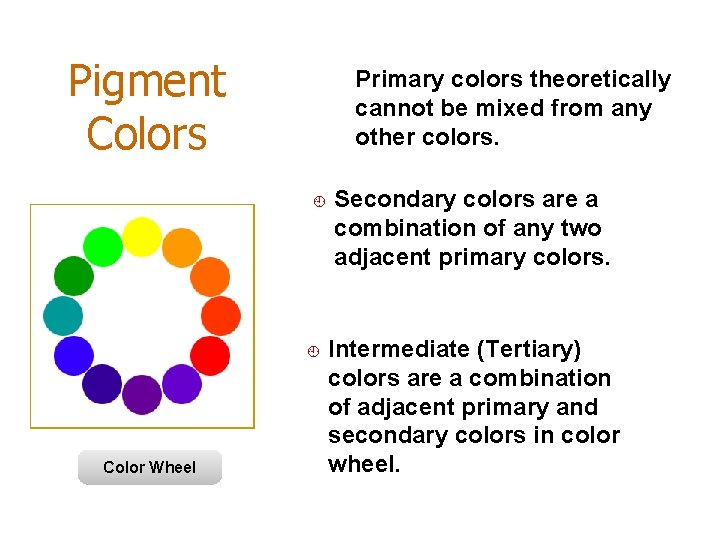 Pigment Colors

Primary colors theoretically cannot be mixed from any other colors.

Secondary colors are a combination of any two adjacent primary colors.

Intermediate (Tertiary) colors are a combination of adjacent primary and secondary colors in color wheel.

Color Wheel